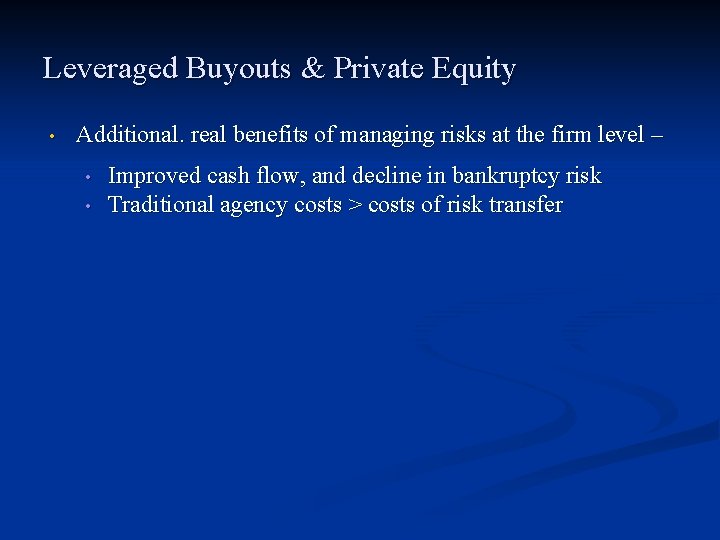 Leveraged Buyouts & Private Equity

• Additional. real benefits of managing risks at the firm level –

• Improved cash flow, and decline in bankruptcy risk
• Traditional agency costs > costs of risk transfer